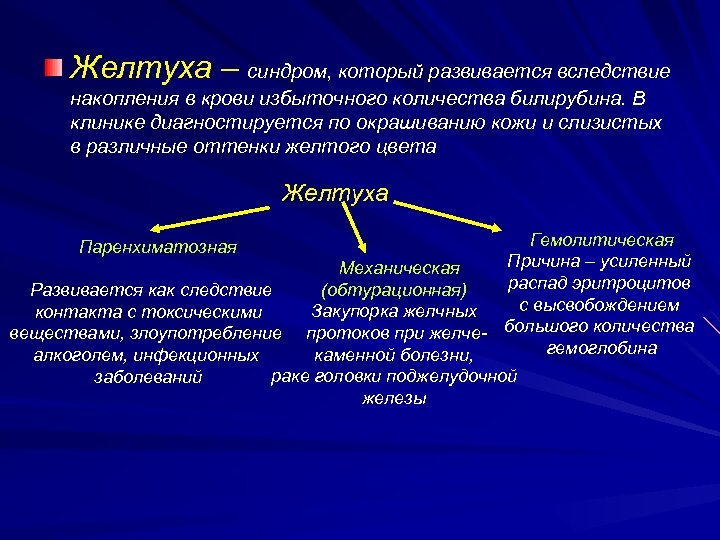 Желтуха – синдром, который развивается вследствие накопления в крови избыточного количества билирубина. В клинике диагностируется по окрашиванию кожи и слизистых в различные оттенки желтого цвета

Желтуха

Паренхиматозная

Развивается как следствие контакта с токсическими веществами, злоупотребление алкоголем, инфекционных заболеваний

Механическая (обтурационная)
Закупорка желчных протоков при желчекаменной болезни, раке головки поджелудочной железы

Гемолитическая
Причина – усиленный распад эритроцитов с высвобождением большого количества гемоглобина